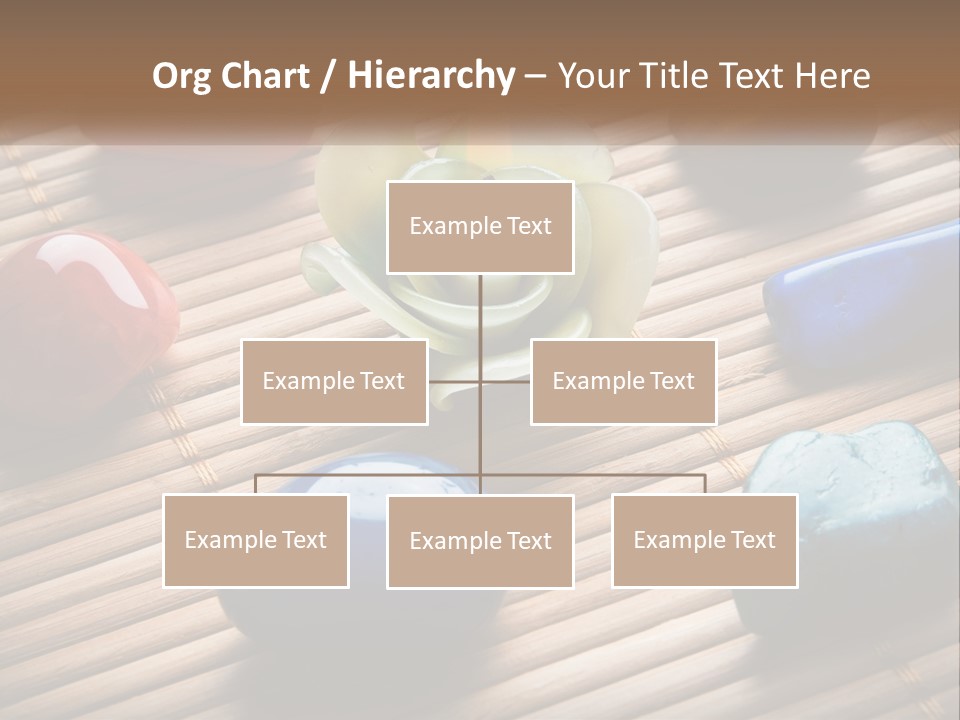 Org Chart / Hierarchy – Your Title Text Here

Example Text

Example Text

Example Text

Example Text

Example Text

Example Text